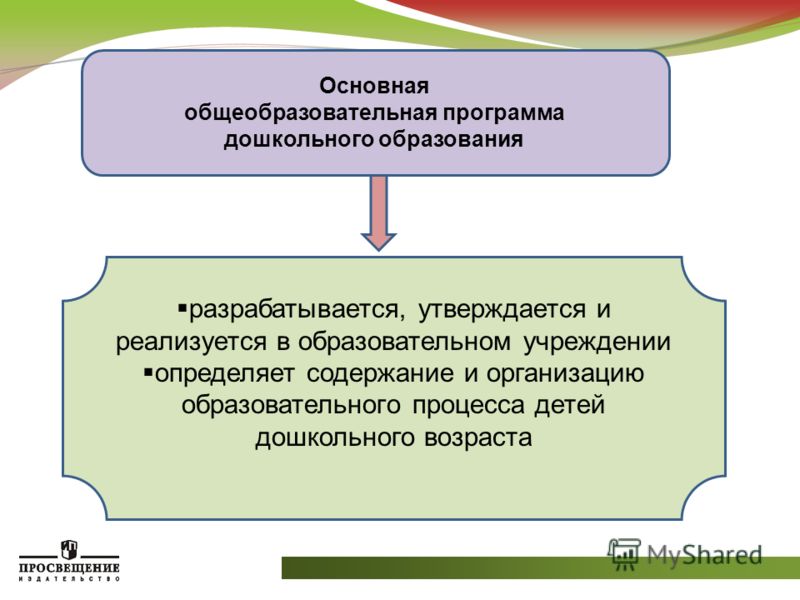 Основная
общеобразовательная программа
дошкольного образования

▪разрабатывается, утверждается и реализуется в образовательном учреждении
▪определяет содержание и организацию образовательного процесса детей дошкольного возраста

ПРОСВЕЩЕНИЕ
ИЗДАТЕЛЬСТВО

MyShared